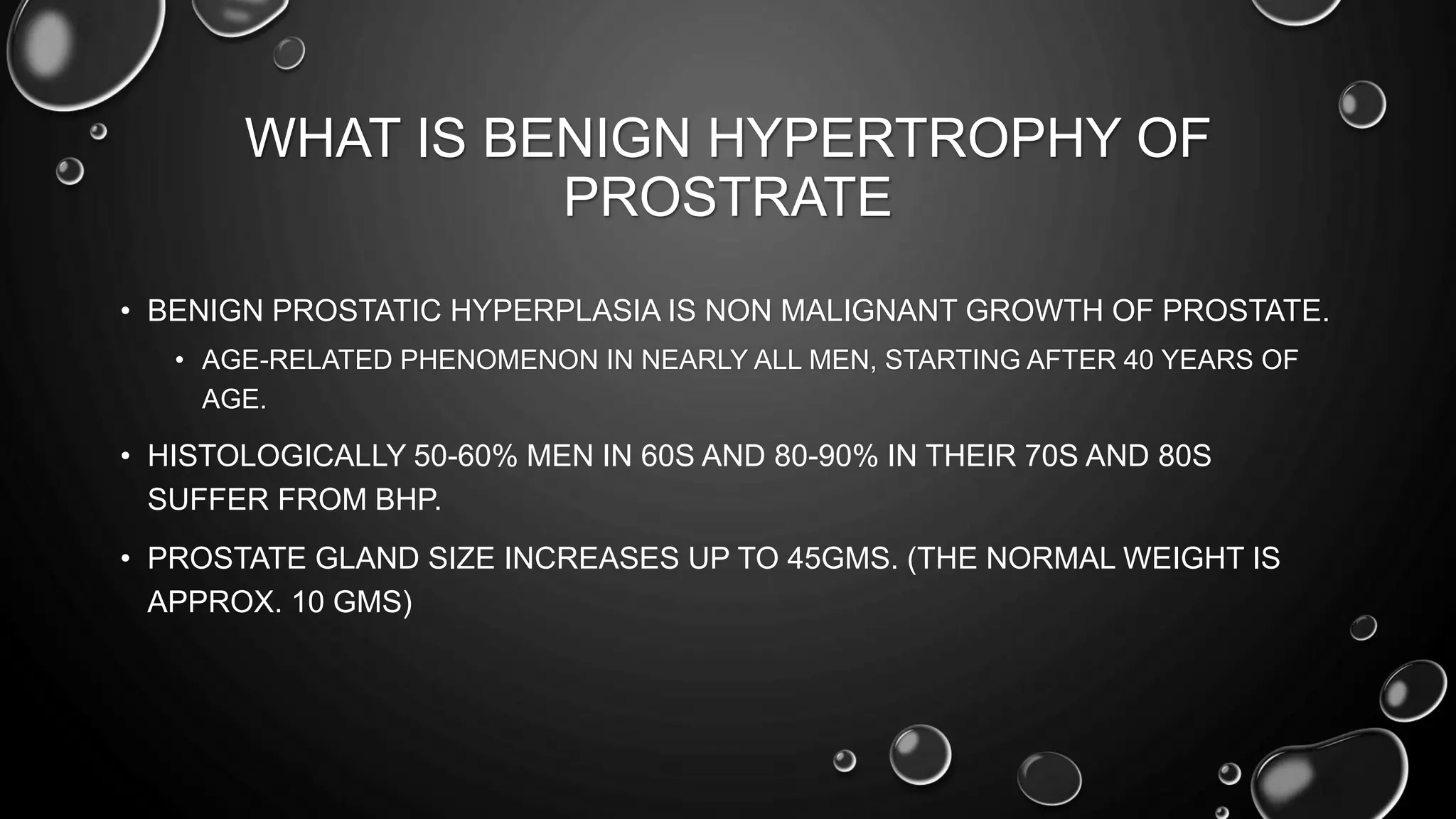 WHAT IS BENIGN HYPERTROPHY OF PROSTRATE

• BENIGN PROSTATIC HYPERPLASIA IS NON MALIGNANT GROWTH OF PROSTATE.

  • AGE-RELATED PHENOMENON IN NEARLY ALL MEN, STARTING AFTER 40 YEARS OF AGE.

• HISTOLOGICALLY 50-60% MEN IN 60S AND 80-90% IN THEIR 70S AND 80S SUFFER FROM BHP.

• PROSTATE GLAND SIZE INCREASES UP TO 45GMS. (THE NORMAL WEIGHT IS APPROX. 10 GMS)